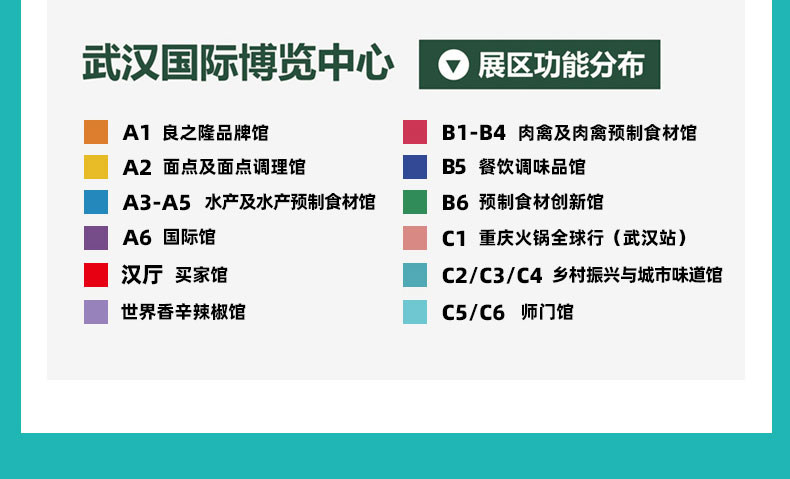 武汉国际博览中心

展区功能分布

A1 良之隆品牌馆
A2 面点及面点调理馆
A3-A5 水产及水产预制食材馆
A6 国际馆
汉厅 买家馆
世界香辛辣椒馆

B1-B4 肉禽及肉禽预制食材馆
B5 餐饮调味品馆
B6 预制食材创新馆
C1 重庆火锅全球行（武汉站）
C2/C3/C4 乡村振兴与城市味道馆
C5/C6 师门馆